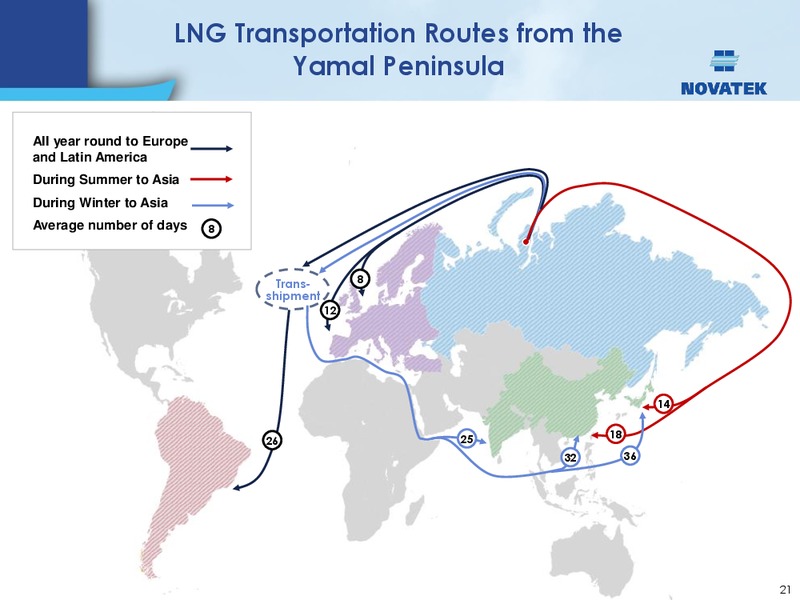 LNG Transportation Routes from the Yamal Peninsula

NOVATEK

All year round to Europe and Latin America

During Summer to Asia

During Winter to Asia

Average number of days 8

Trans-shipment

8

12

26

25

32

36

18

14

21